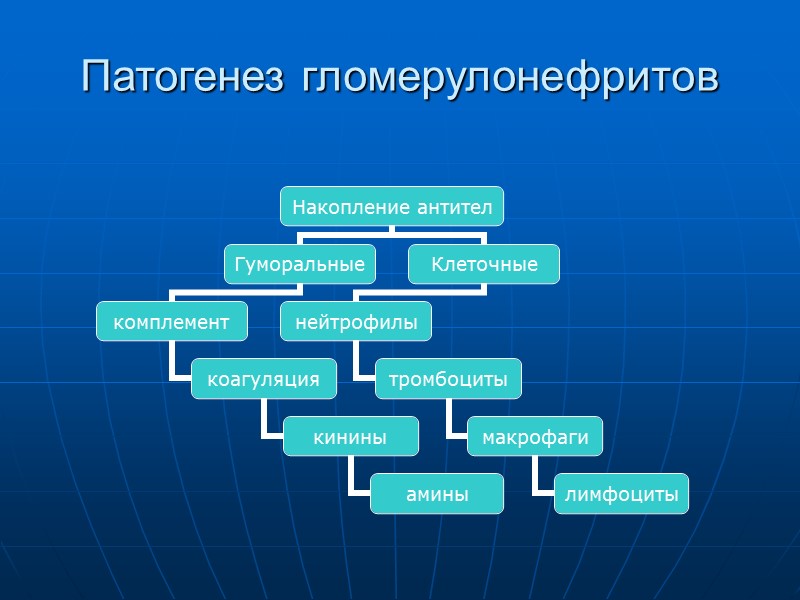 Патогенез гломерулонефритов

Накопление антител

Гуморальные

Клеточные

комплемент

коагуляция

кинины

амины

нейтрофилы

тромбоциты

макрофаги

лимфоциты